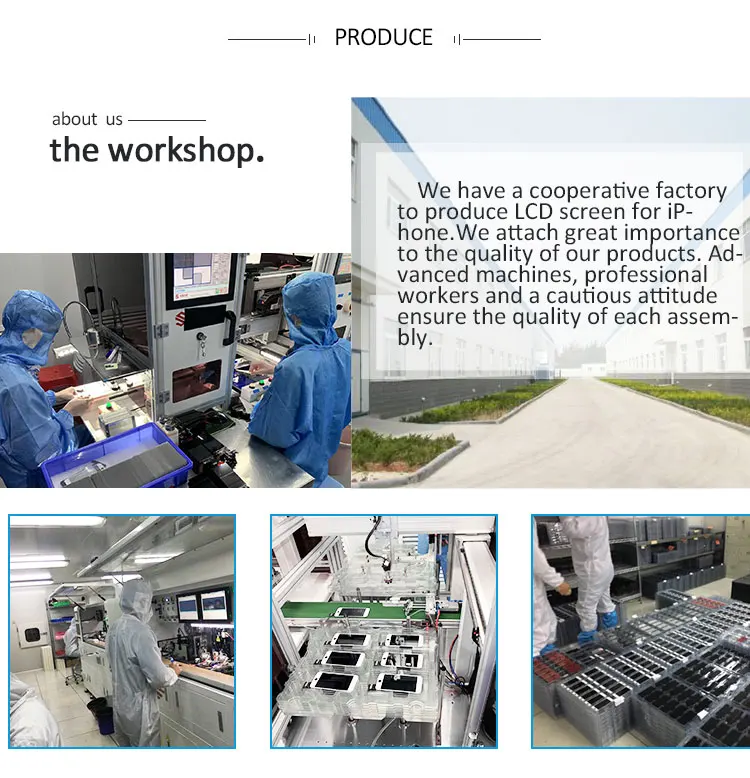 PRODUCE

about us

the workshop.

We have a cooperative factory to produce LCD screen for iPhone.We attach great importance to the quality of our products. Advanced machines, professional workers and a cautious attitude ensure the quality of each assembly.